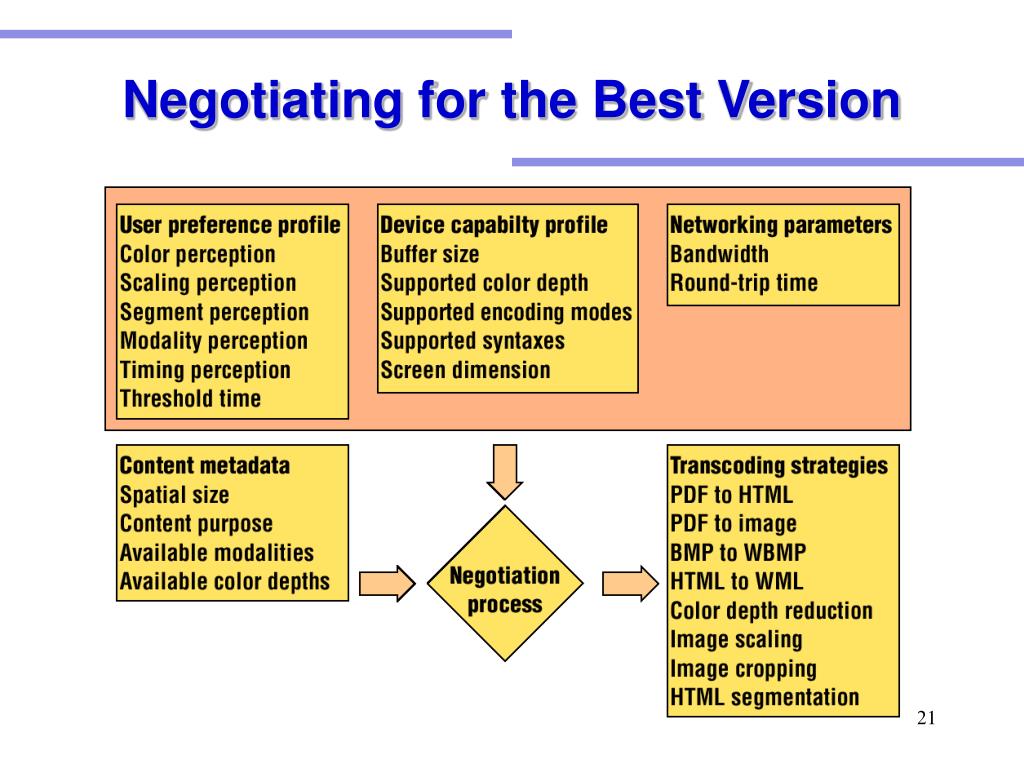 Negotiating for the Best Version

User preference profile
Color perception
Scaling perception
Segment perception
Modality perception
Timing perception
Threshold time

Device capabilty profile
Buffer size
Supported color depth
Supported encoding modes
Supported syntaxes
Screen dimension

Networking parameters
Bandwidth
Round-trip time

Content metadata
Spatial size
Content purpose
Available modalities
Available color depths

Negotiation process

Transcoding strategies
PDF to HTML
PDF to image
BMP to WBMP
HTML to WML
Color depth reduction
Image scaling
Image cropping
HTML segmentation

21